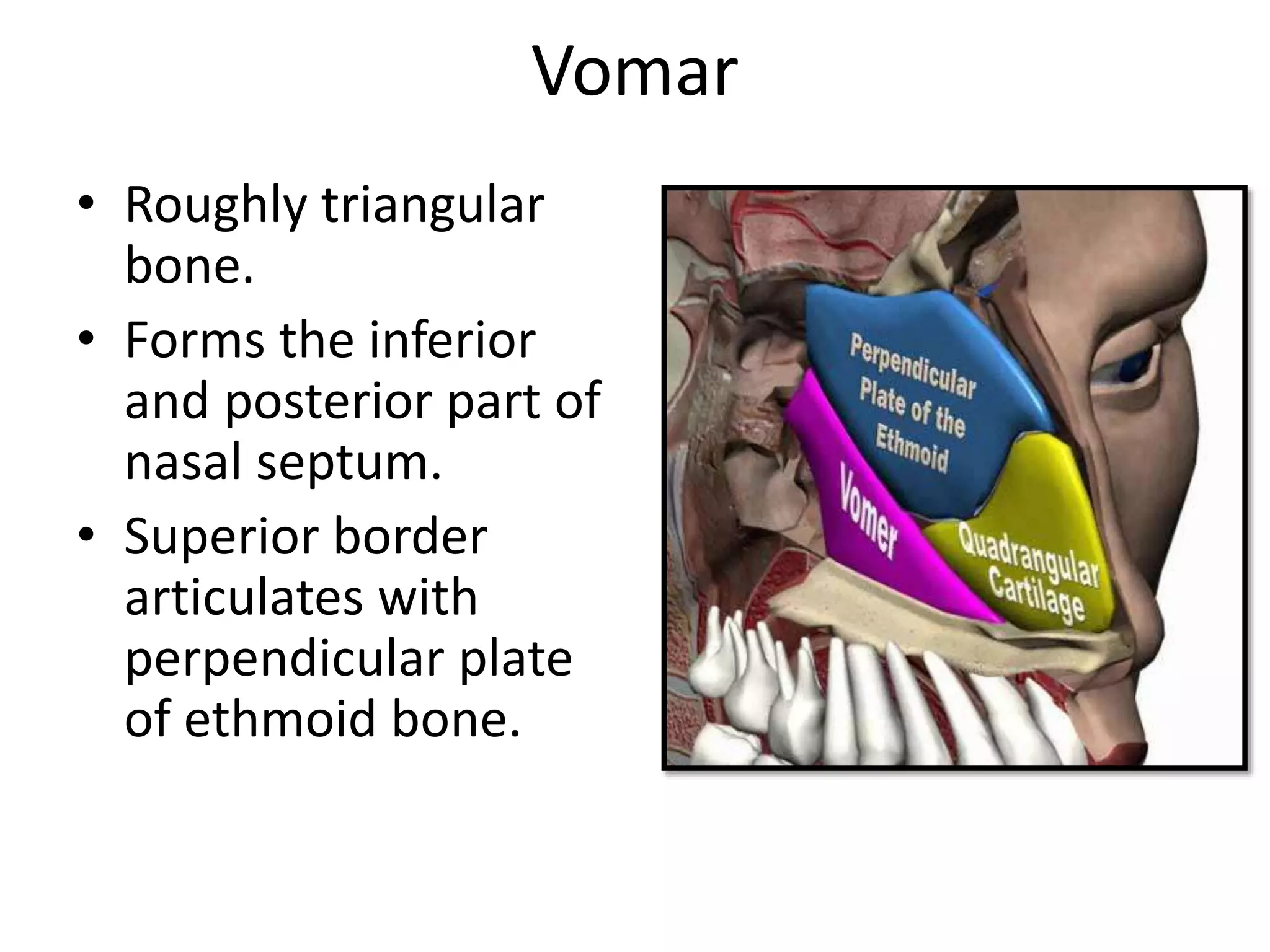 Vomar

• Roughly triangular bone.
• Forms the inferior and posterior part of nasal septum.
• Superior border articulates with perpendicular plate of ethmoid bone.

Perpendicular Plate of the Ethmoid

Vomer

Quadrangular Cartilage